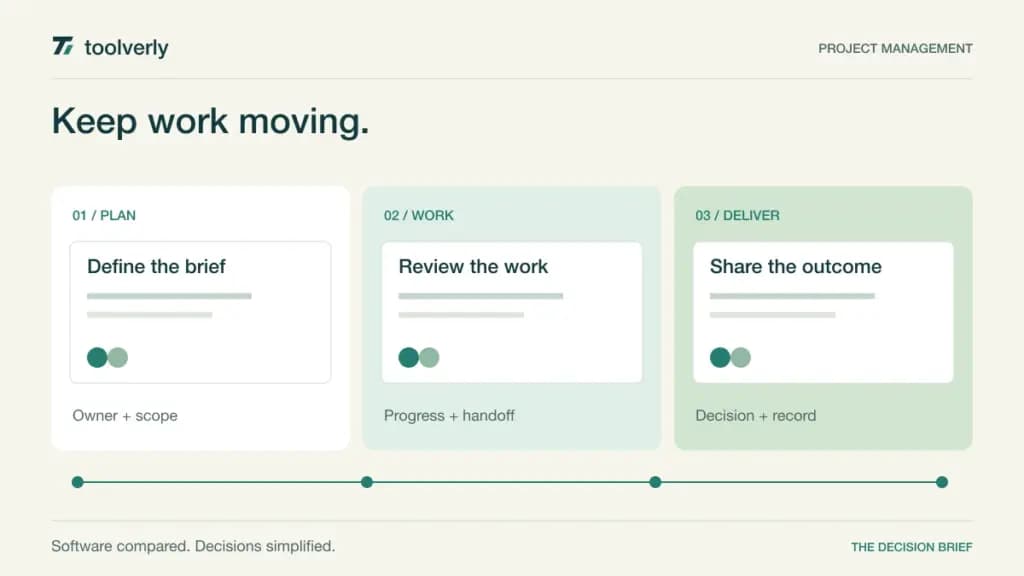 toolverly

PROJECT MANAGEMENT

Keep work moving.

01 / PLAN

Define the brief

Owner + scope

02 / WORK

Review the work

Progress + handoff

03 / DELIVER

Share the outcome

Decision + record

Software compared. Decisions simplified.

THE DECISION BRIEF